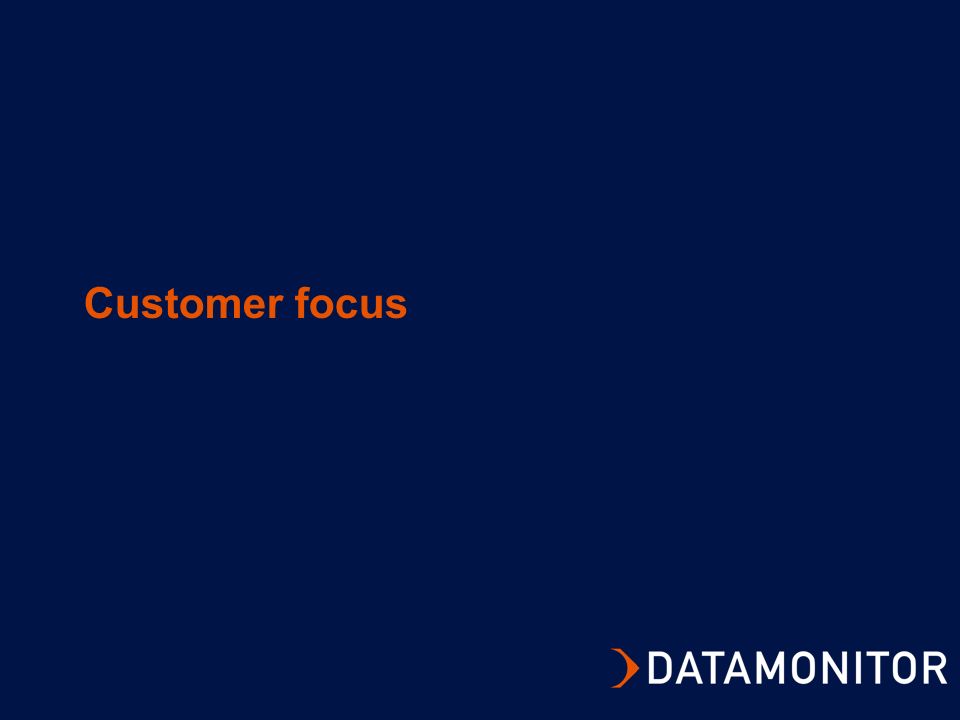 Customer focus

DATAMONITOR